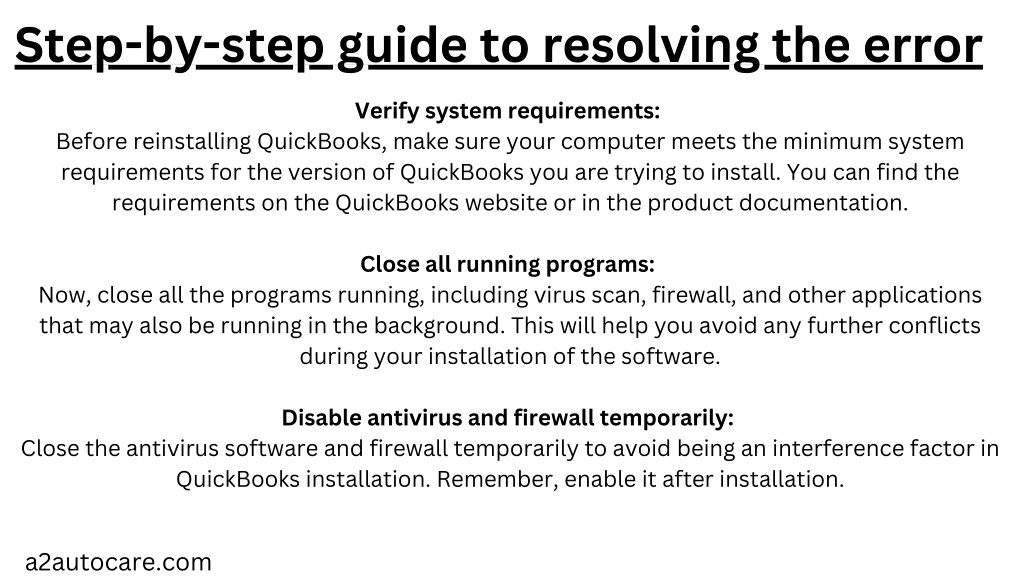 Step-by-step guide to resolving the error

Verify system requirements:
Before reinstalling QuickBooks, make sure your computer meets the minimum system requirements for the version of QuickBooks you are trying to install. You can find the requirements on the QuickBooks website or in the product documentation.

Close all running programs:
Now, close all the programs running, including virus scan, firewall, and other applications that may also be running in the background. This will help you avoid any further conflicts during your installation of the software.

Disable antivirus and firewall temporarily:
Close the antivirus software and firewall temporarily to avoid being an interference factor in QuickBooks installation. Remember, enable it after installation.

a2autocare.com